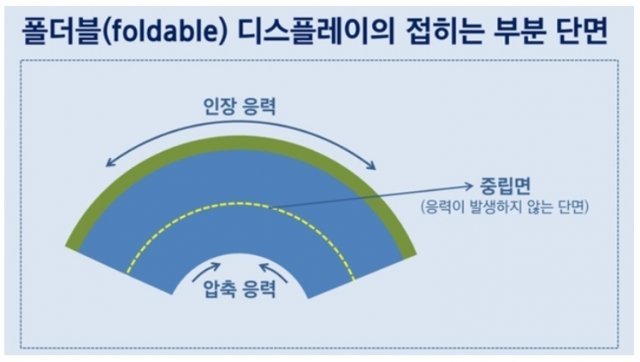 폴더블(foldable) 디스플레이의 접히는 부분 단면

인장 응력

중립면
(응력이 발생하지 않는 단면)

압축 응력